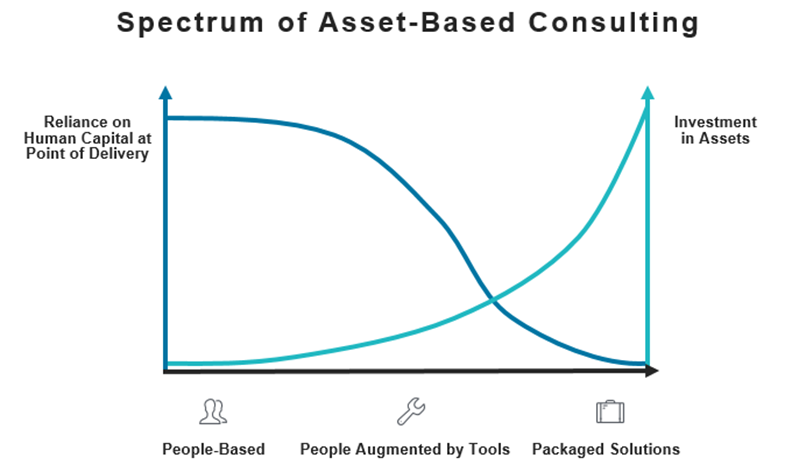 Spectrum of Asset-Based Consulting

Reliance on Human Capital at Point of Delivery

Investment in Assets

People-Based

People Augmented by Tools

Packaged Solutions